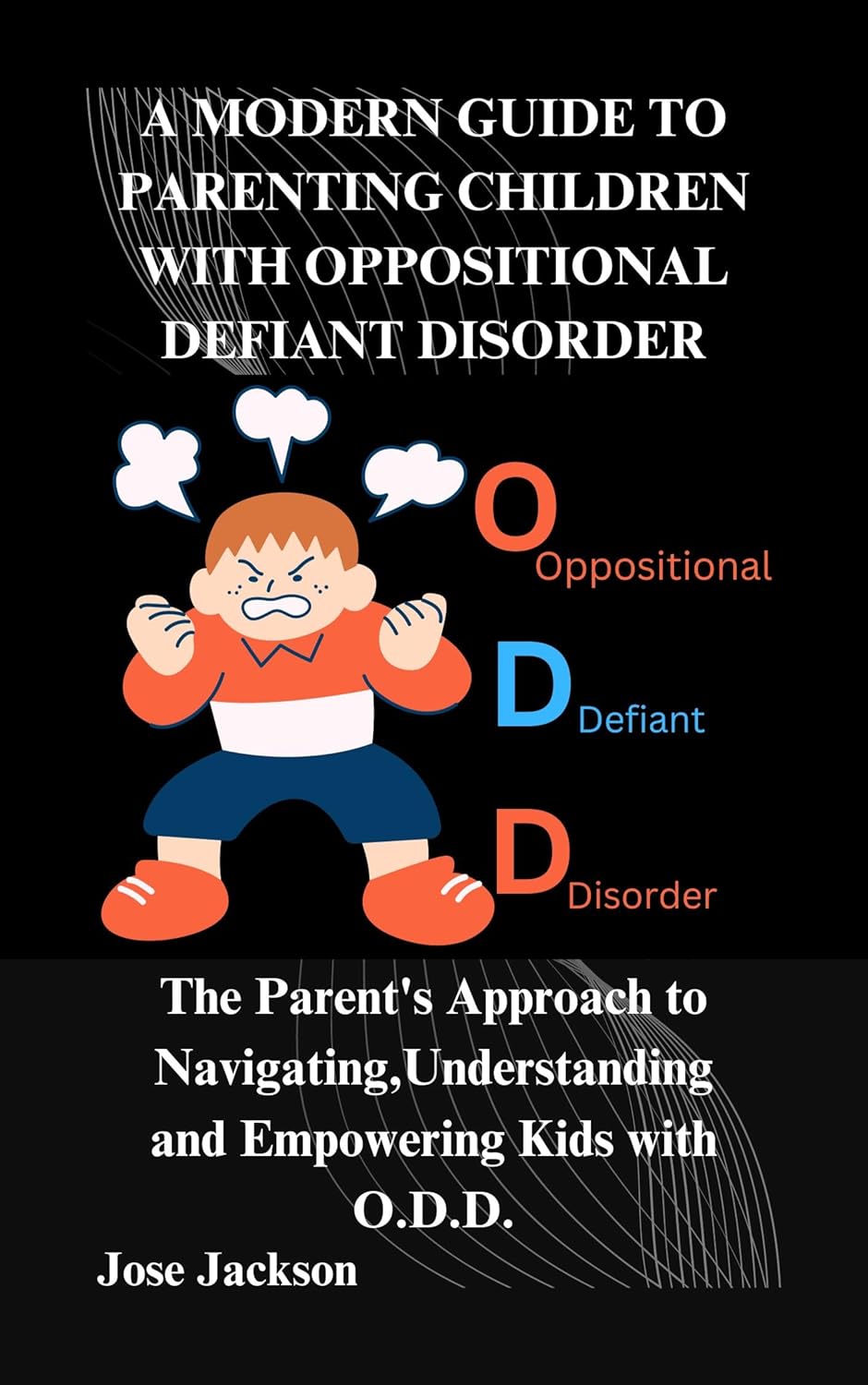 A MODERN GUIDE TO PARENTING CHILDREN WITH OPPOSITIONAL DEFIANT DISORDER

O Oppositional

D Defiant

D Disorder

The Parent's Approach to Navigating,Understanding and Empowering Kids with O.D.D.

Jose Jackson